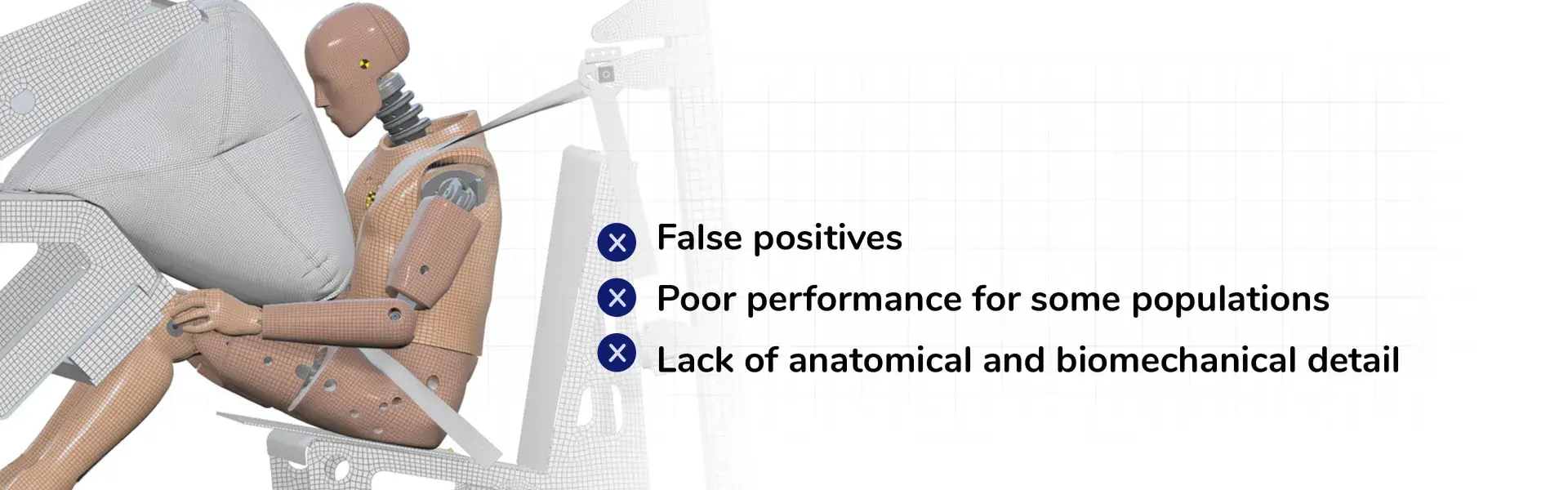 False positives

Poor performance for some populations

Lack of anatomical and biomechanical detail